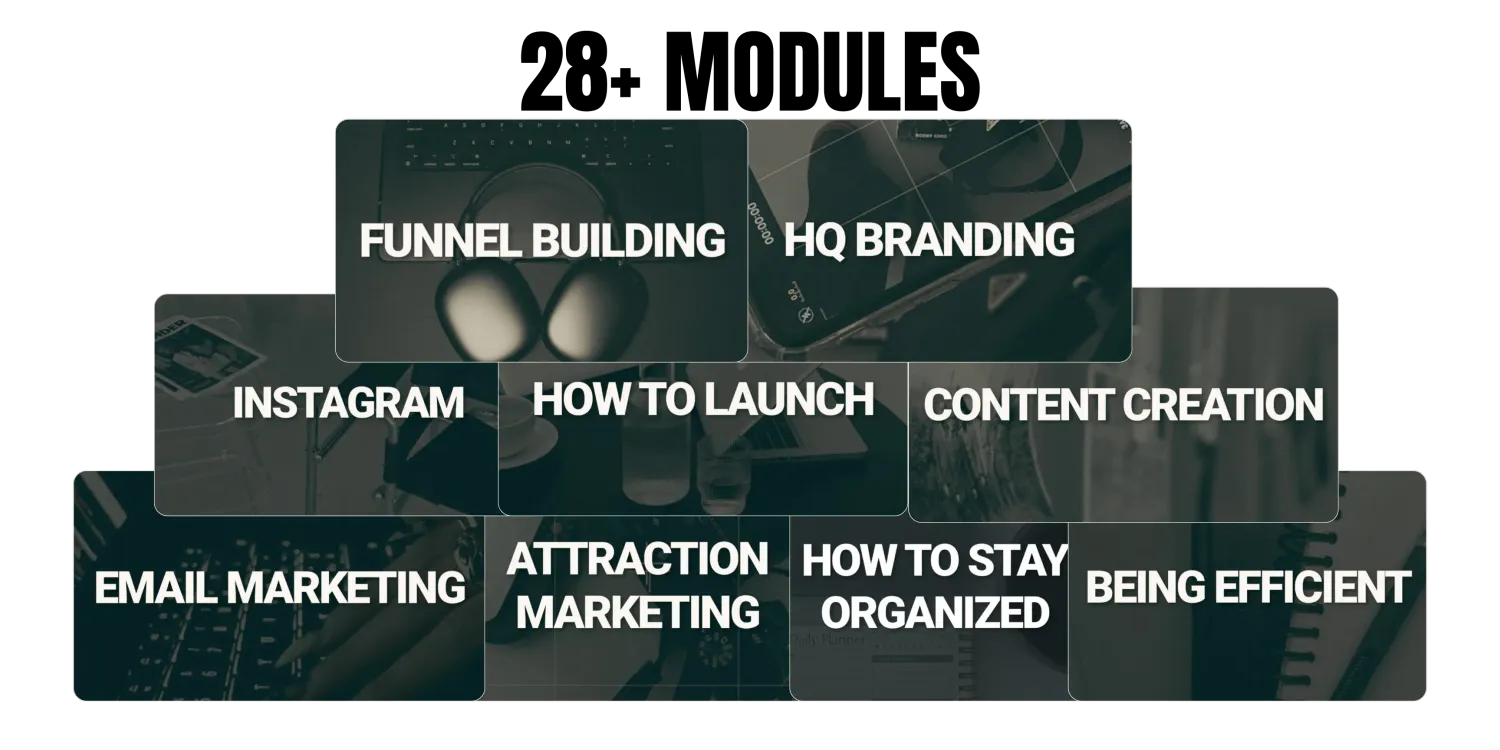 28+ MODULES

FUNNEL BUILDING

HQ BRANDING

INSTAGRAM

HOW TO LAUNCH

CONTENT CREATION

EMAIL MARKETING

ATTRACTION MARKETING

HOW TO STAY ORGANIZED

BEING EFFICIENT